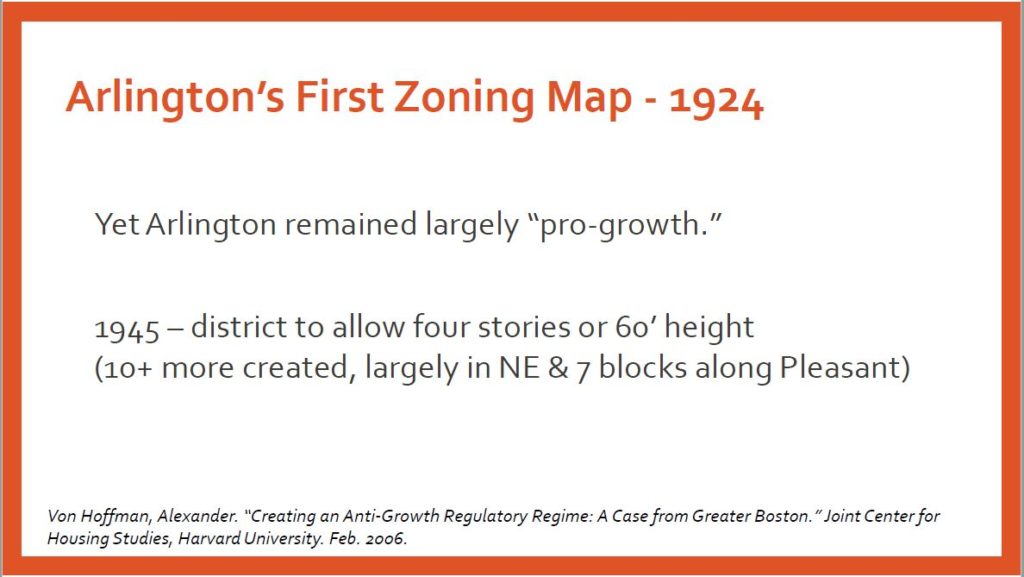 Arlington's First Zoning Map - 1924

Yet Arlington remained largely "pro-growth."

1945 – district to allow four stories or 60' height
(10+ more created, largely in NE & 7 blocks along Pleasant)

Von Hoffman, Alexander. "Creating an Anti-Growth Regulatory Regime: A Case from Greater Boston." Joint Center for Housing Studies, Harvard University. Feb. 2006.